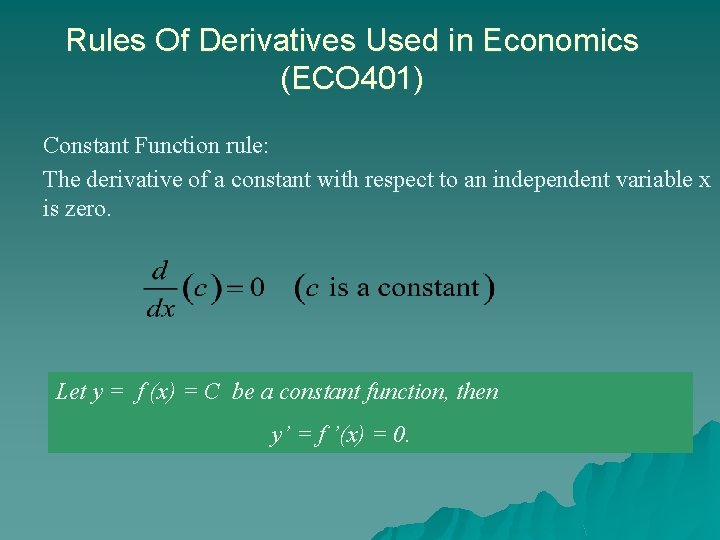 Rules Of Derivatives Used in Economics (ECO401)

Constant Function rule:

The derivative of a constant with respect to an independent variable x is zero.

$\frac{d}{dx}(c) = 0 \quad (c \text{ is a constant})$

Let $y = f(x) = C$ be a constant function, then

$y' = f'(x) = 0.$